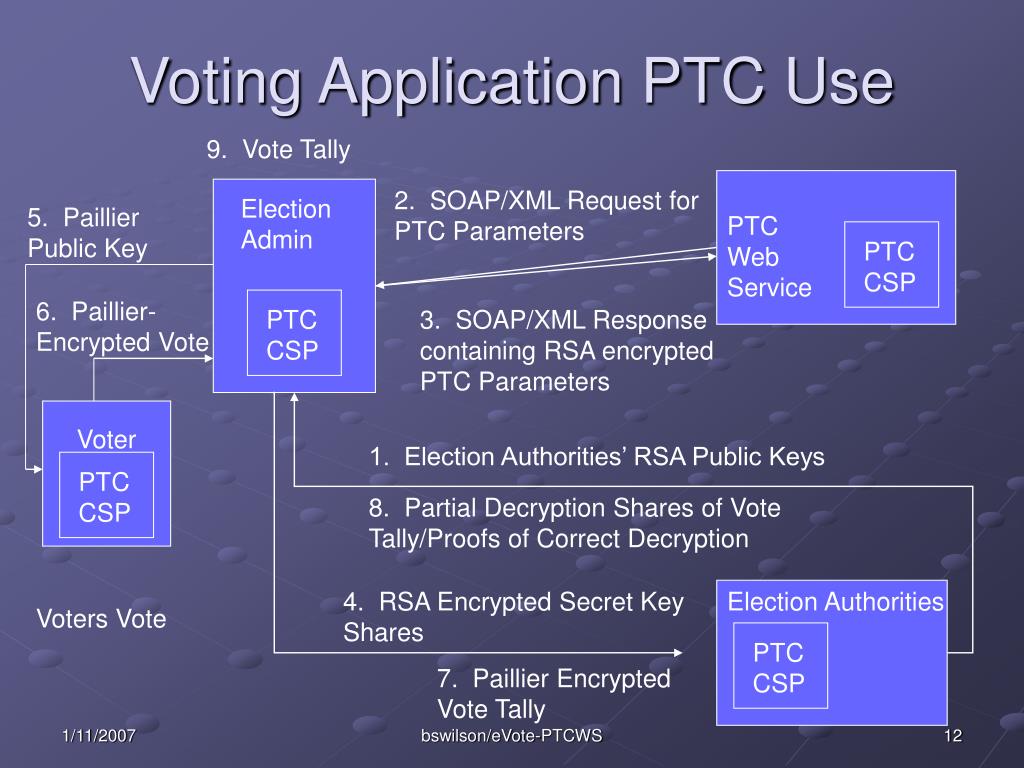 Voting Application PTC Use

9. Vote Tally

5. Paillier Public Key

Election Admin

PTC CSP

2. SOAP/XML Request for PTC Parameters

PTC Web Service

PTC CSP

6. Paillier-Encrypted Vote

3. SOAP/XML Response containing RSA encrypted PTC Parameters

Voter

PTC CSP

1. Election Authorities' RSA Public Keys

8. Partial Decryption Shares of Vote Tally/Proofs of Correct Decryption

Voters Vote

4. RSA Encrypted Secret Key Shares

Election Authorities

PTC CSP

7. Paillier Encrypted Vote Tally

1/11/2007

bswilson/eVote-PTCWS

12